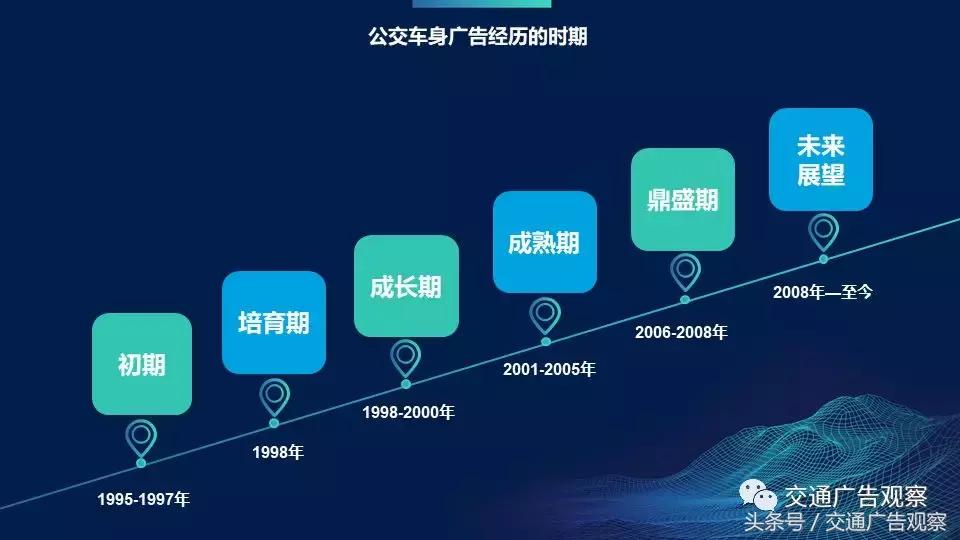 公交车身广告经历的时期

初期

1995-1997年

培育期

1998年

成长期

1998-2000年

成熟期

2001-2005年

鼎盛期

2006-2008年

未来展望

2008年—至今

交通广告观察

头条号 / 交通广告观察